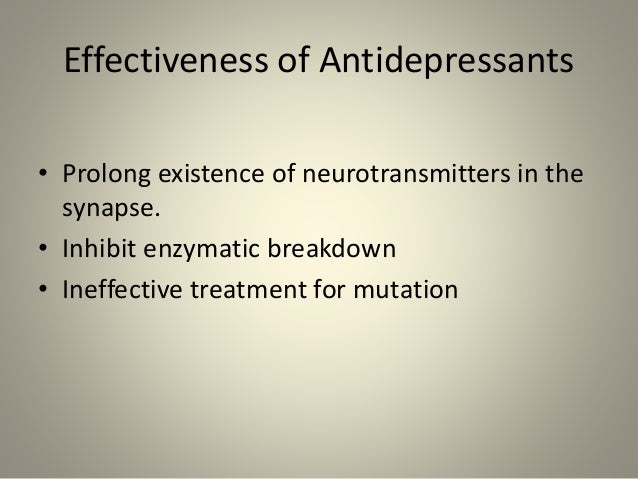 Effectiveness of Antidepressants

• Prolong existence of neurotransmitters in the synapse.
• Inhibit enzymatic breakdown
• Ineffective treatment for mutation